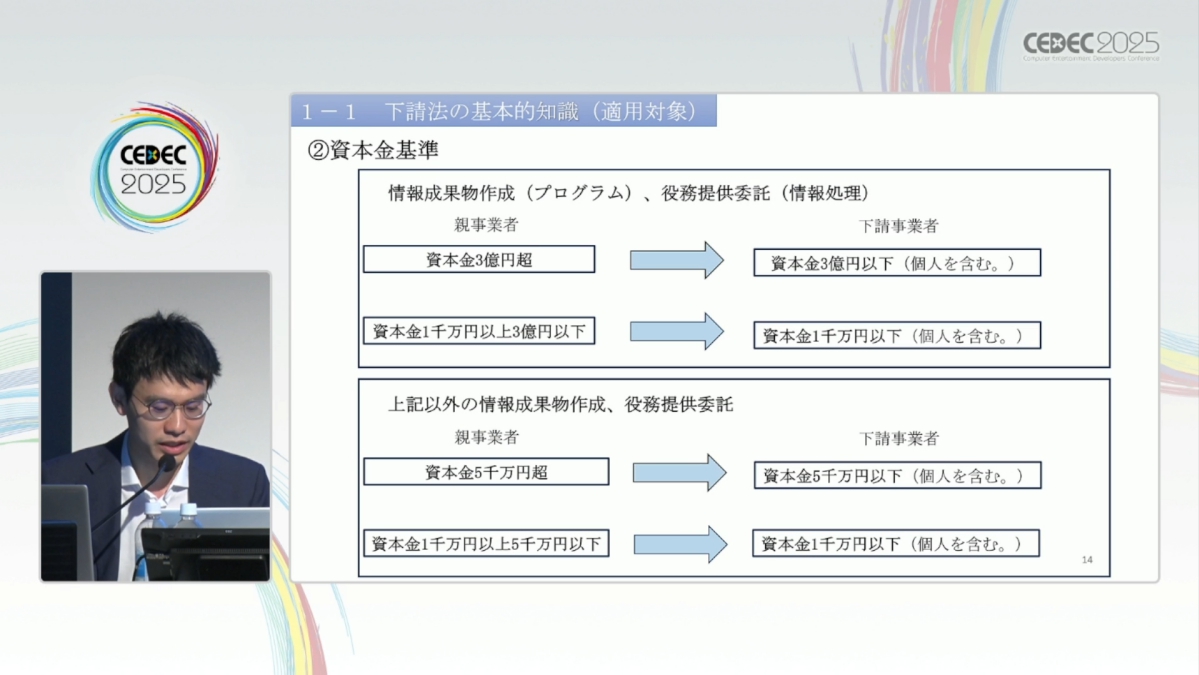 CEDEC 2025
Computer Entertainment Developers Conference

CEDEC 2025

1－1　下請法の基本的知識（適用対象）

②資本金基準

情報成果物作成（プログラム）、役務提供委託（情報処理）

親事業者

下請事業者

資本金3億円超

資本金3億円以下（個人を含む。）

資本金1千万円以上3億円以下

資本金1千万円以下（個人を含む。）

上記以外の情報成果物作成、役務提供委託

親事業者

下請事業者

資本金5千万円超

資本金5千万円以下（個人を含む。）

資本金1千万円以上5千万円以下

資本金1千万円以下（個人を含む。）

14